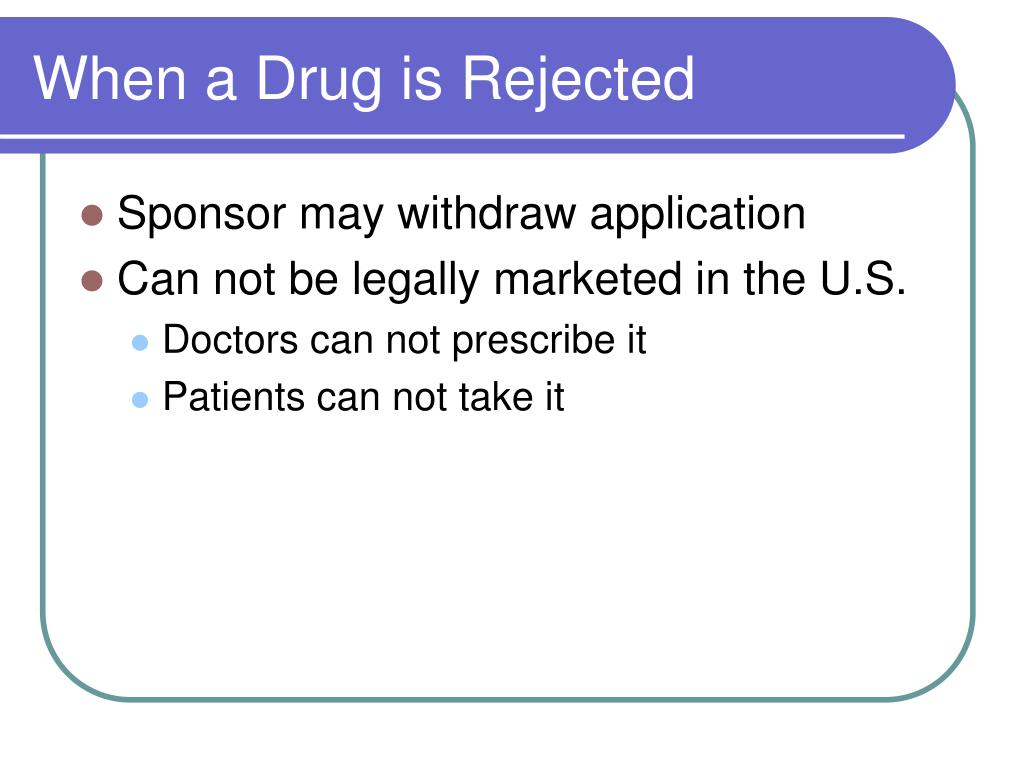 When a Drug is Rejected

- Sponsor may withdraw application
- Can not be legally marketed in the U.S.
  - Doctors can not prescribe it
  - Patients can not take it